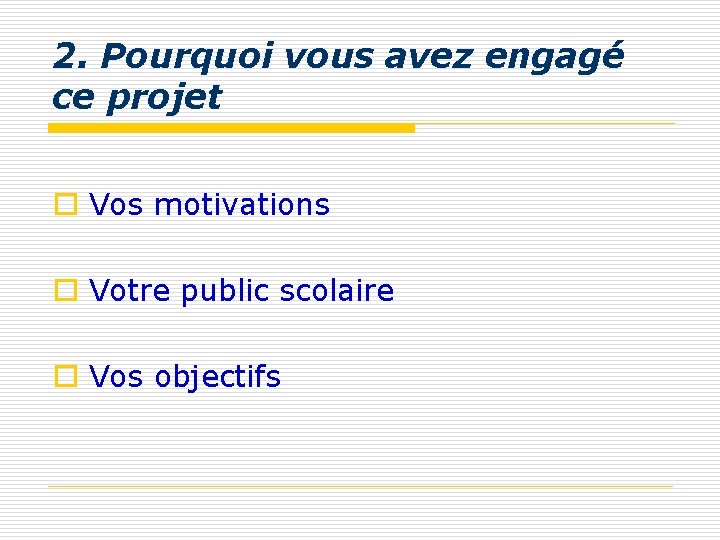 2. Pourquoi vous avez engagé ce projet

Vos motivations

Votre public scolaire

Vos objectifs